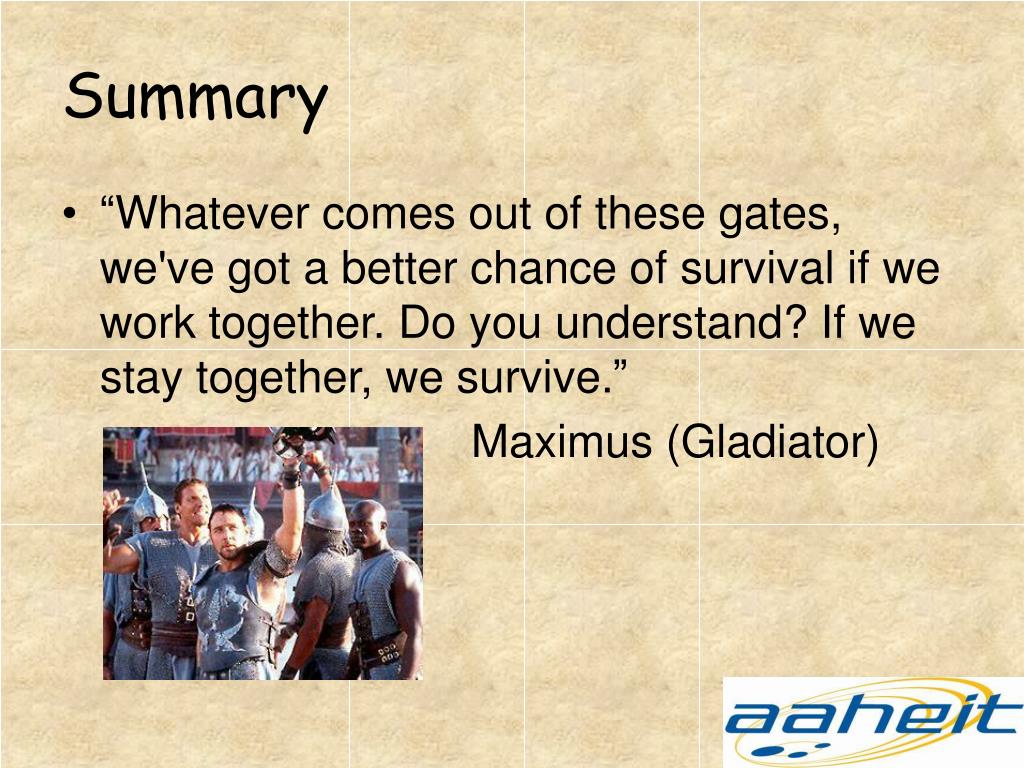 Summary

• “Whatever comes out of these gates, we've got a better chance of survival if we work together. Do you understand? If we stay together, we survive.”

Maximus (Gladiator)

aaheit